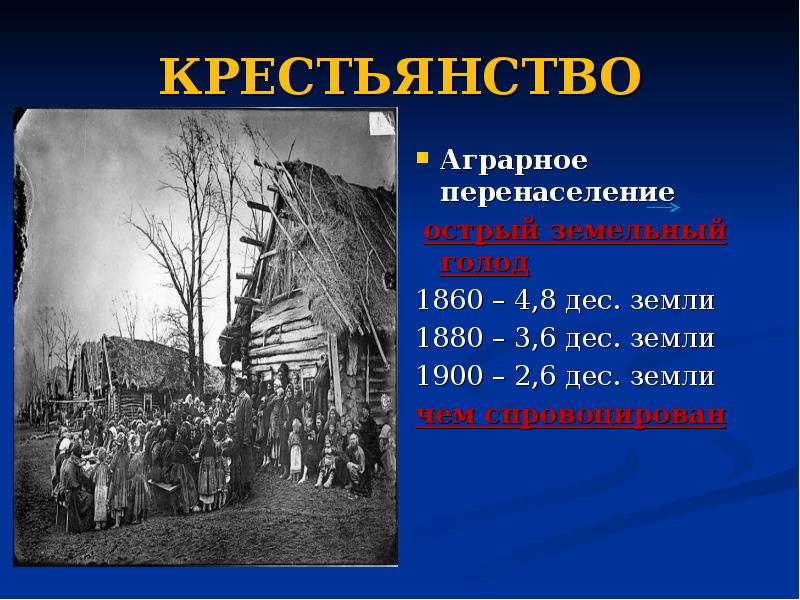 КРЕСТЬЯНСТВО

Аграрное перенаселение

острый земельный голод

1860 – 4,8 дес. земли

1880 – 3,6 дес. земли

1900 – 2,6 дес. земли

чем спровоцирован